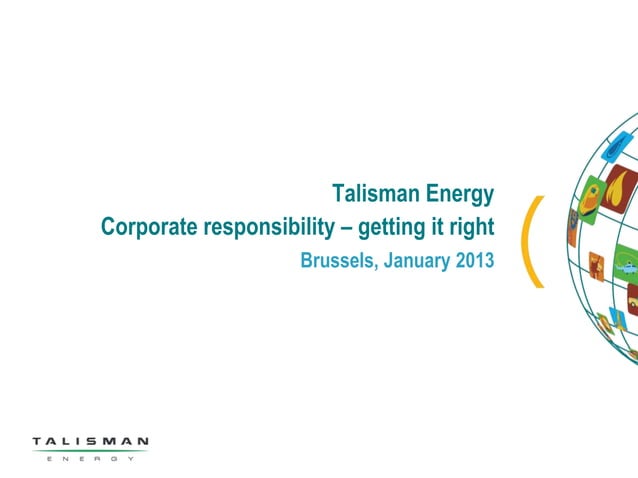 Talisman Energy
Corporate responsibility – getting it right
Brussels, January 2013

TALISMAN
ENERGY